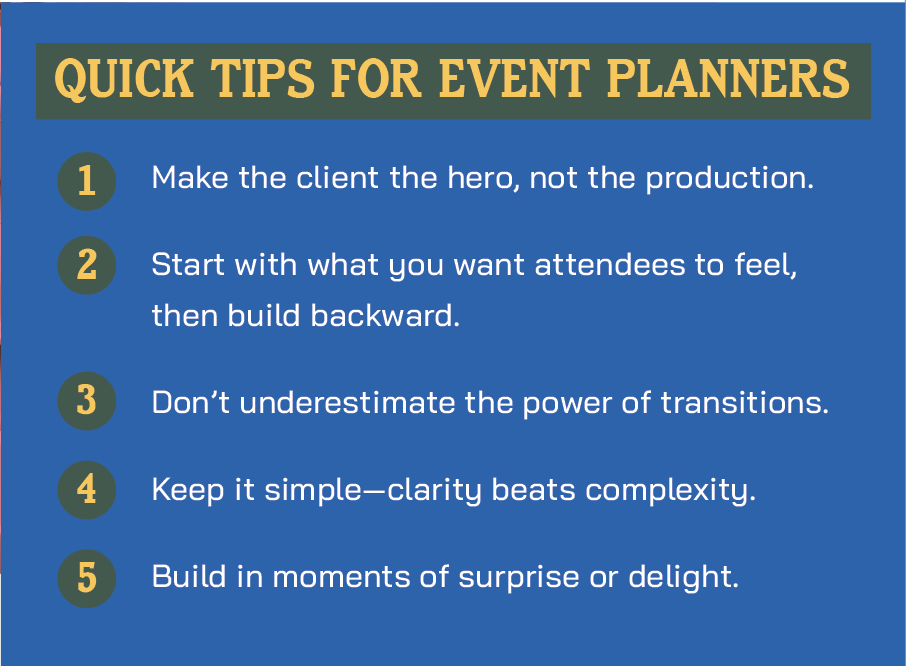 QUICK TIPS FOR EVENT PLANNERS

1 Make the client the hero, not the production.

2 Start with what you want attendees to feel, then build backward.

3 Don't underestimate the power of transitions.

4 Keep it simple—clarity beats complexity.

5 Build in moments of surprise or delight.